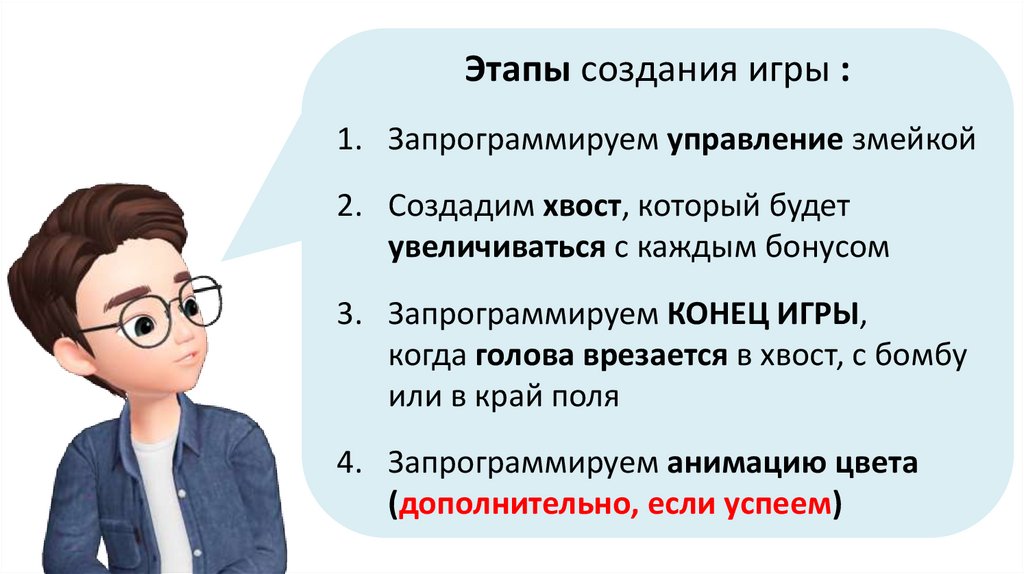 Этапы создания игры :

1. Запрограммируем управление змейкой

2. Создадим хвост, который будет увеличиваться с каждым бонусом

3. Запрограммируем КОНЕЦ ИГРЫ, когда голова врезается в хвост, с бомбу или в край поля

4. Запрограммируем анимацию цвета (дополнительно, если успеем)